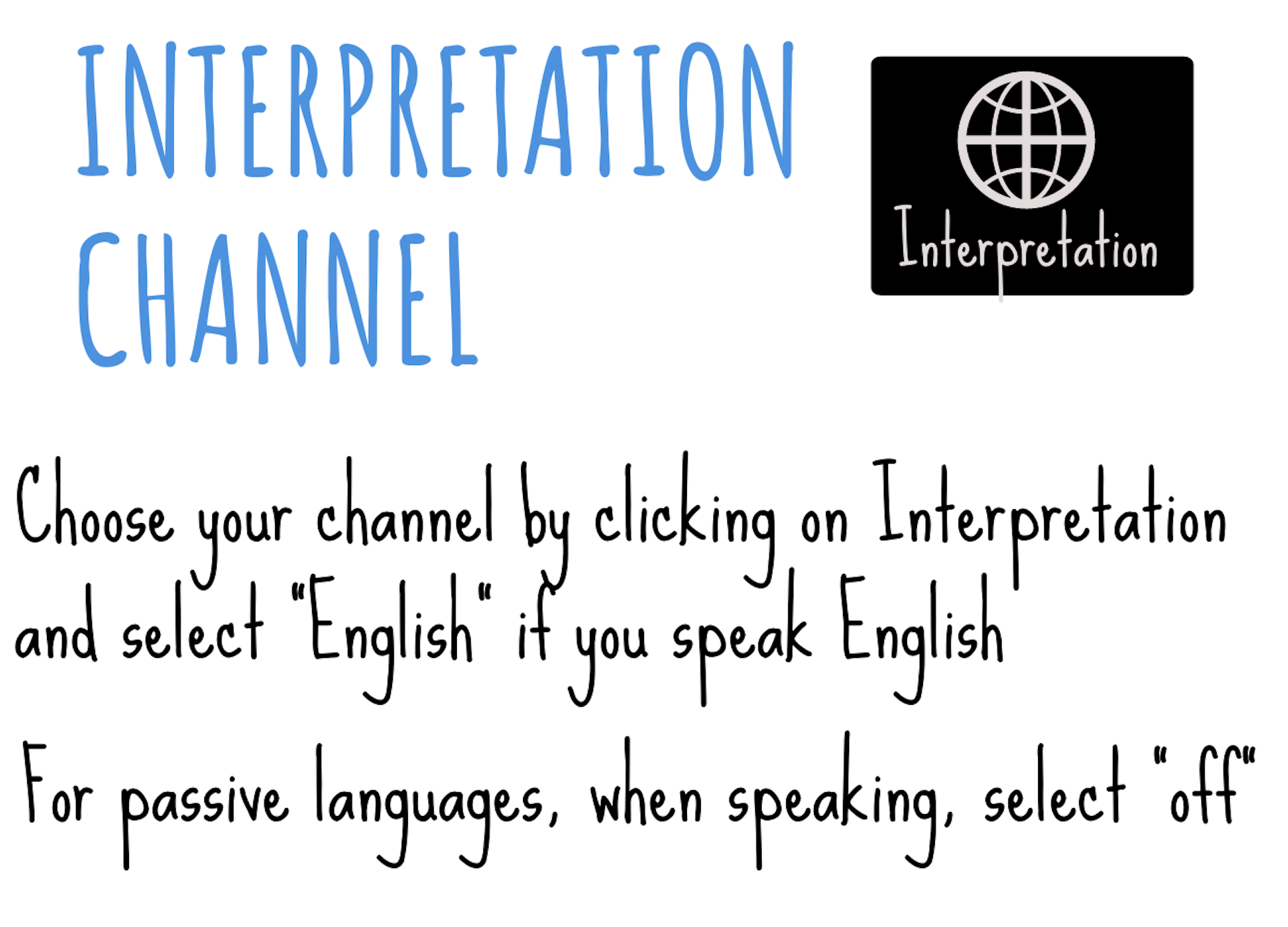 INTERPRETATION CHANNEL

Interpretation

Choose your channel by clicking on Interpretation and select "English" if you speak English

For passive languages, when speaking, select "off"